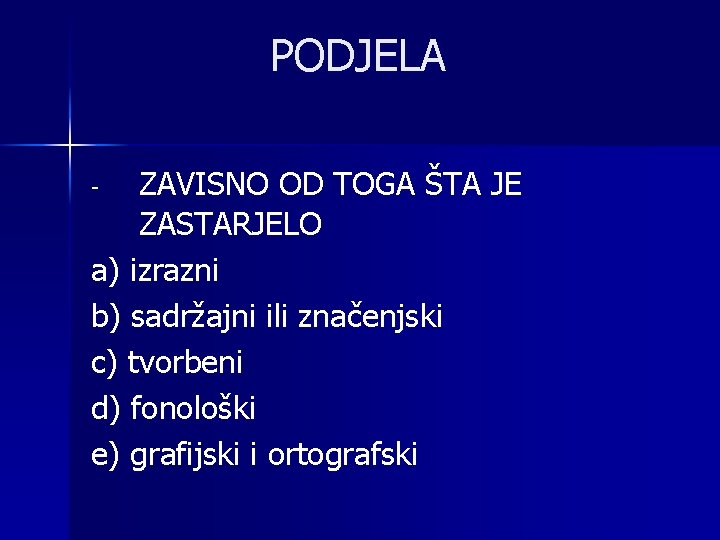 PODJELA

- ZAVISNO OD TOGA ŠTA JE ZASTARJELO

a) izrazni
b) sadržajni ili značenjski
c) tvorbeni
d) fonološki
e) grafijski i ortografski